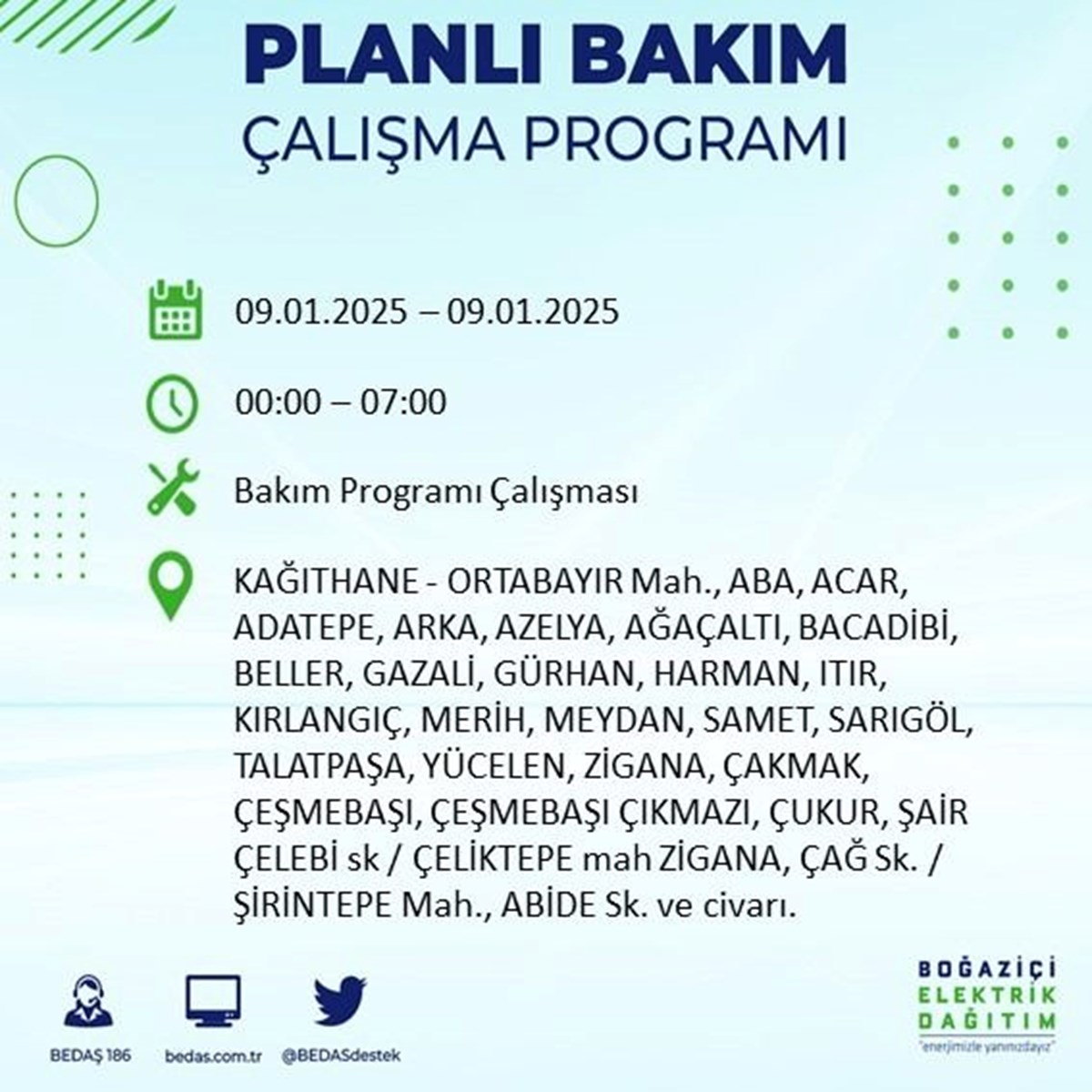 PLANLI BAKIM
ÇALIŞMA PROGRAMI

09.01.2025 – 09.01.2025

00:00 – 07:00

Bakım Programı Çalışması

KAĞITHANE - ORTABAYIR Mah., ABA, ACAR, ADATEPE, ARKA, AZELYA, AĞAÇALTI, BACADİBİ, BELLER, GAZALİ, GÜRHAN, HARMAN, ITIR, KIRLANGIÇ, MERİH, MEYDAN, SAMET, SARIGÖL, TALATPAŞA, YÜCELEN, ZİGANA, ÇAKMAK, ÇEŞMEBAŞI, ÇEŞMEBAŞI ÇIKMAZI, ÇUKUR, ŞAİR ÇELEBİ sk / ÇELİKTEPE mah ZİGANA, ÇAĞ Sk. / ŞİRİNTEPE Mah., ABİDE Sk. ve civarı.

BEDAŞ 186 bedas.com.tr @BEDASdestek

BOĞAZİÇİ ELEKTRİK DAĞITIM
"enerjimizle yanınızdayız"